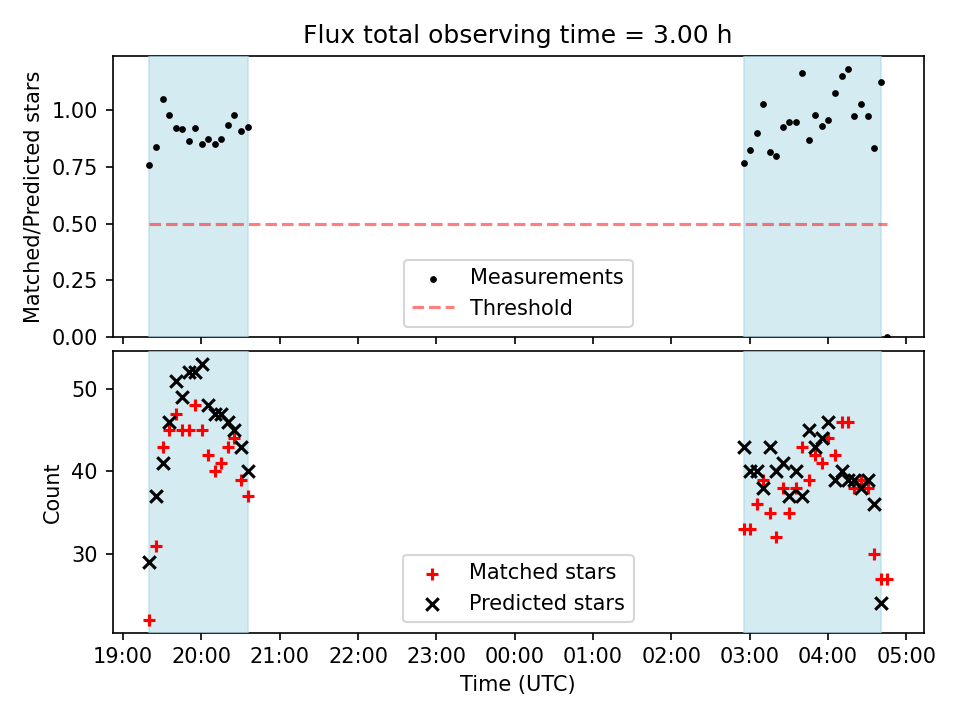 Flux total observing time = 3.00 h

Matched/Predicted stars

1.00
0.75
0.50
0.25
0.00

Measurements
Threshold

Count

50
40
30

Matched stars
Predicted stars

19:00 20:00 21:00 22:00 23:00 00:00 01:00 02:00 03:00 04:00 05:00

Time (UTC)